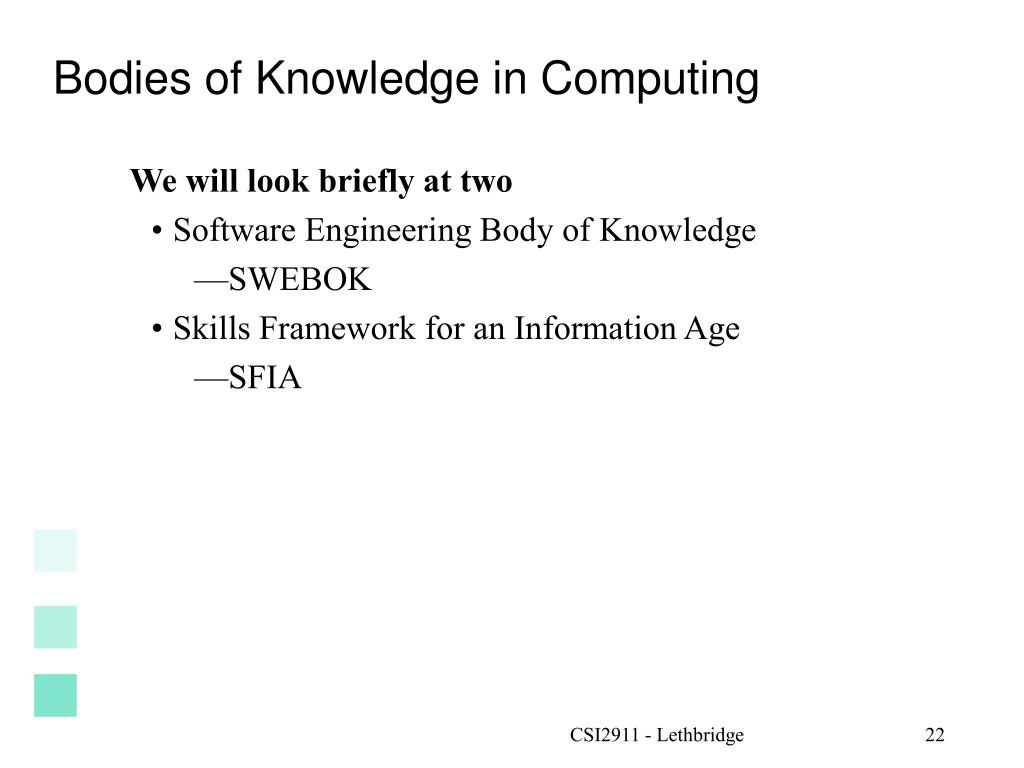 Bodies of Knowledge in Computing

We will look briefly at two

• Software Engineering Body of Knowledge

—SWEBOK

• Skills Framework for an Information Age

—SFIA

CSI2911 - Lethbridge

22